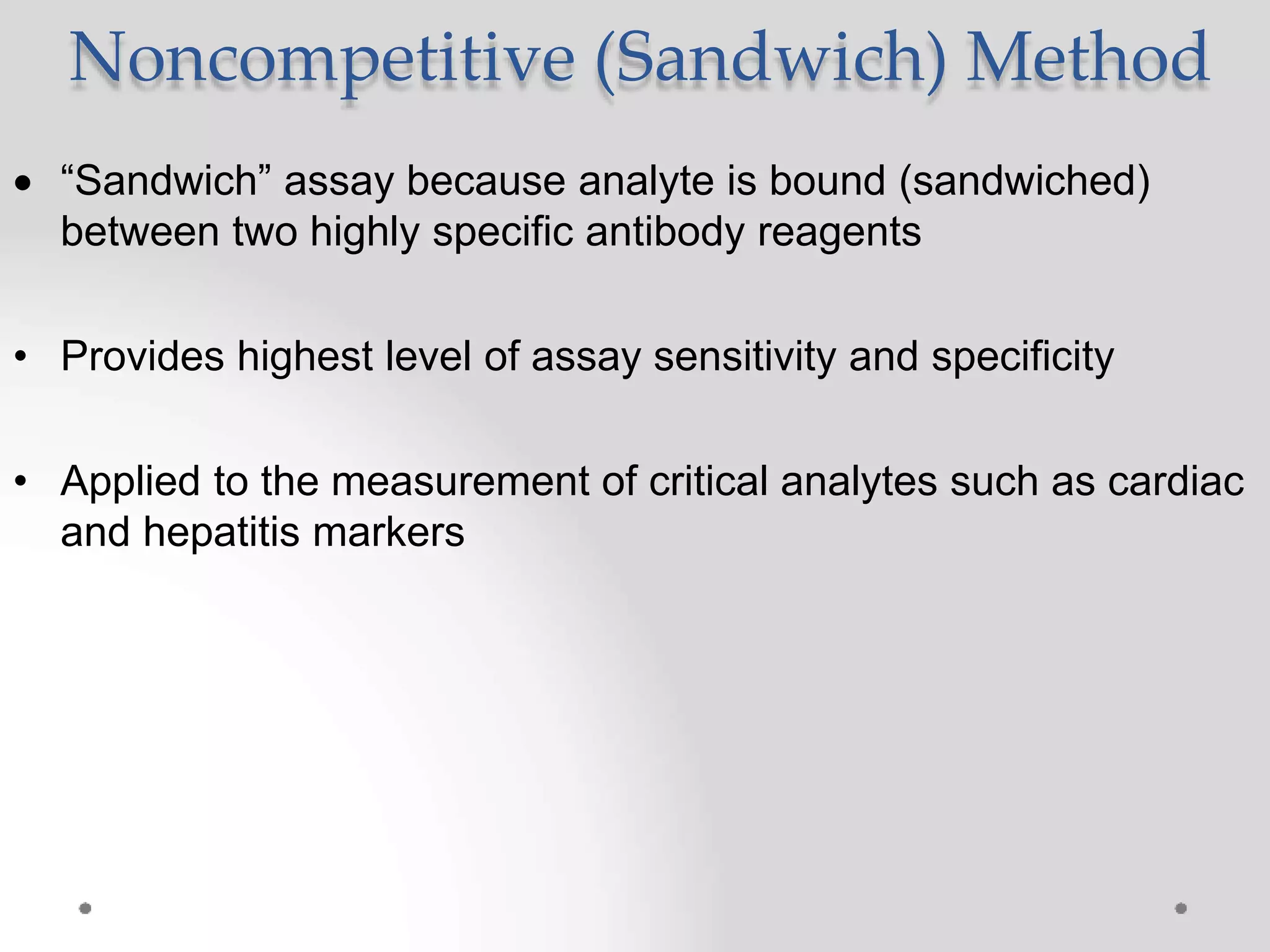 Noncompetitive (Sandwich) Method

• “Sandwich” assay because analyte is bound (sandwiched) between two highly specific antibody reagents

• Provides highest level of assay sensitivity and specificity

• Applied to the measurement of critical analytes such as cardiac and hepatitis markers